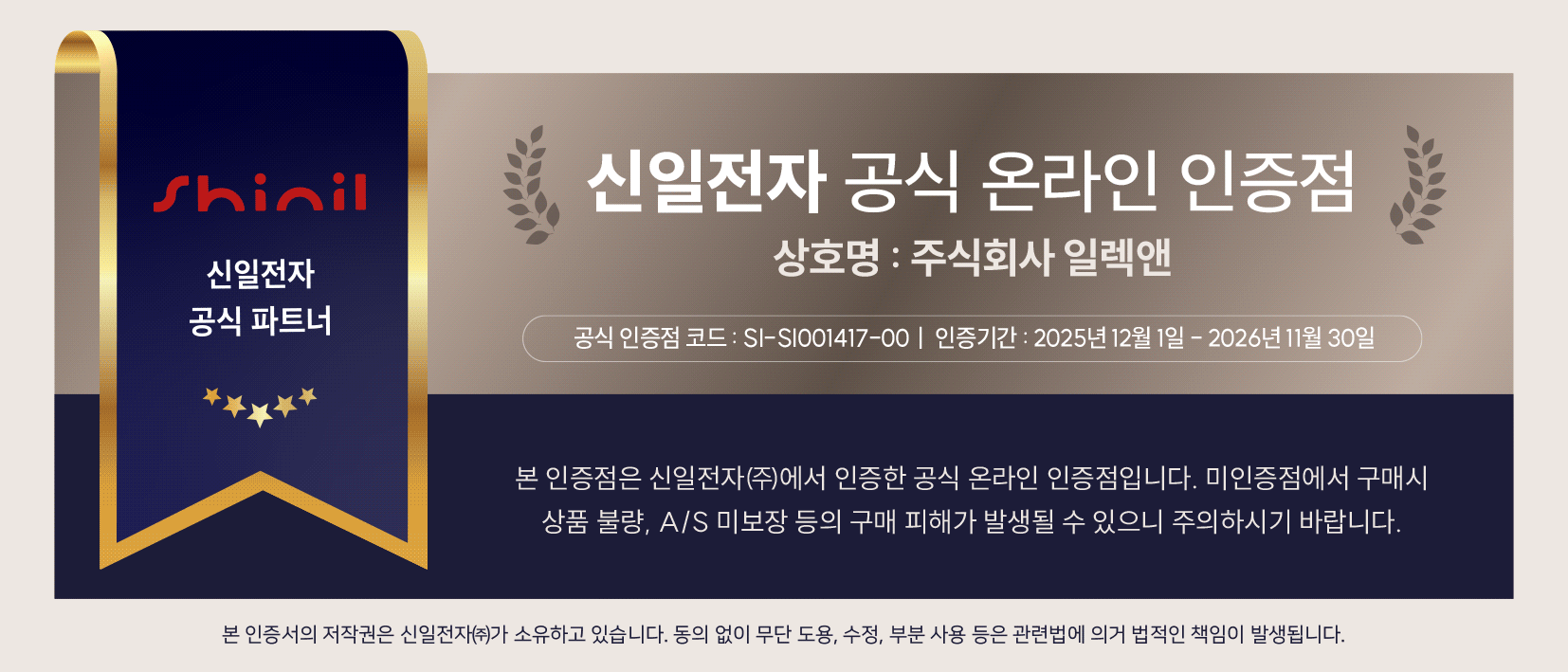 shinil

신일전자
공식 파트너

신일전자 공식 온라인 인증점

상호명 : 주식회사 일렉앤

공식 인증점 코드 : SI-SI001417-00 | 인증기간 : 2025년 12월 1일 - 2026년 11월 30일

본 인증점은 신일전자㈜에서 인증한 공식 온라인 인증점입니다. 미인증점에서 구매시 상품 불량, A/S 미보장 등의 구매 피해가 발생될 수 있으니 주의하시기 바랍니다.

본 인증서의 저작권은 신일전자㈜가 소유하고 있습니다. 동의 없이 무단 도용, 수정, 부분 사용 등은 관련법에 의거 법적인 책임이 발생됩니다.